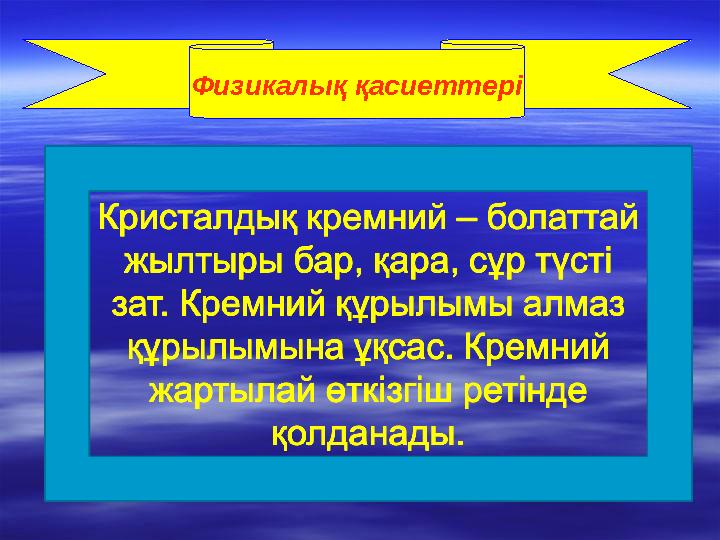 Физикалық қасиеттері

Кристалдық кремний – болаттай жылтыры бар, қара, сұр түсті зат. Кремний құрылымы алмаз құрылымына ұқсас. Кремний жартылай өткізгіш ретінде қолданады.